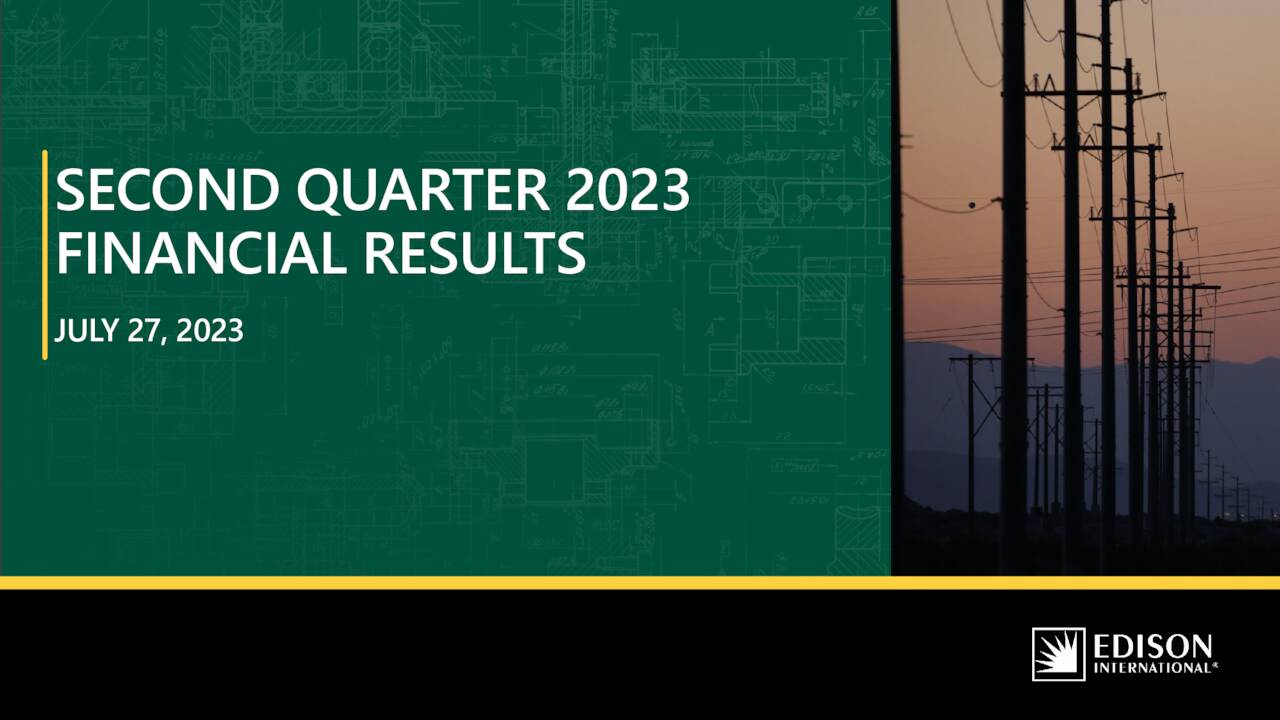 SECOND QUARTER 2023 FINANCIAL RESULTS

JULY 27, 2023

EDISON INTERNATIONAL®